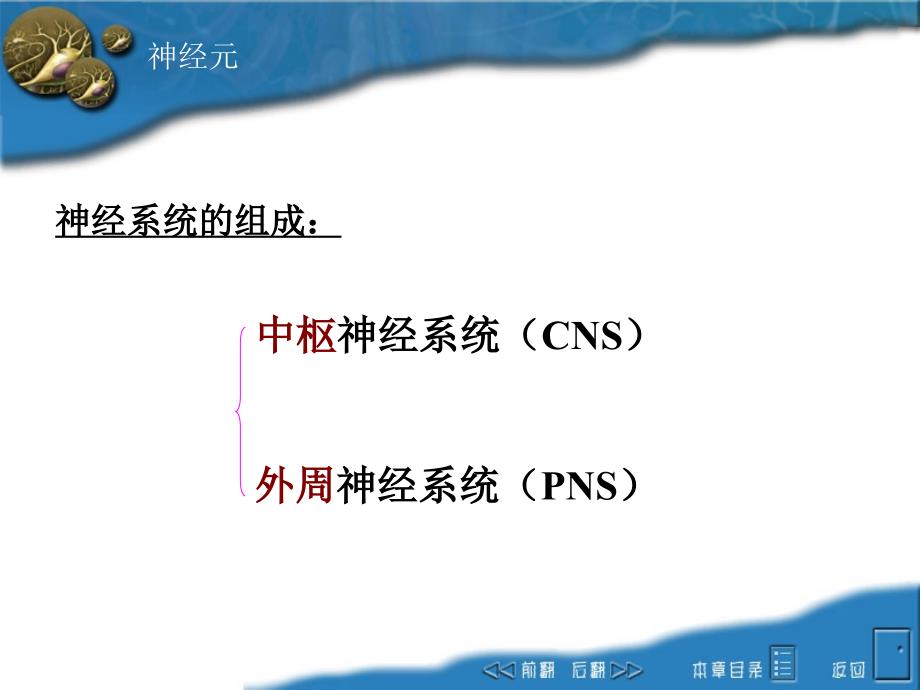 神经元

神经系统的组成：

中枢神经系统（CNS）

外周神经系统（PNS）

前翻 后翻 本章目录 返回